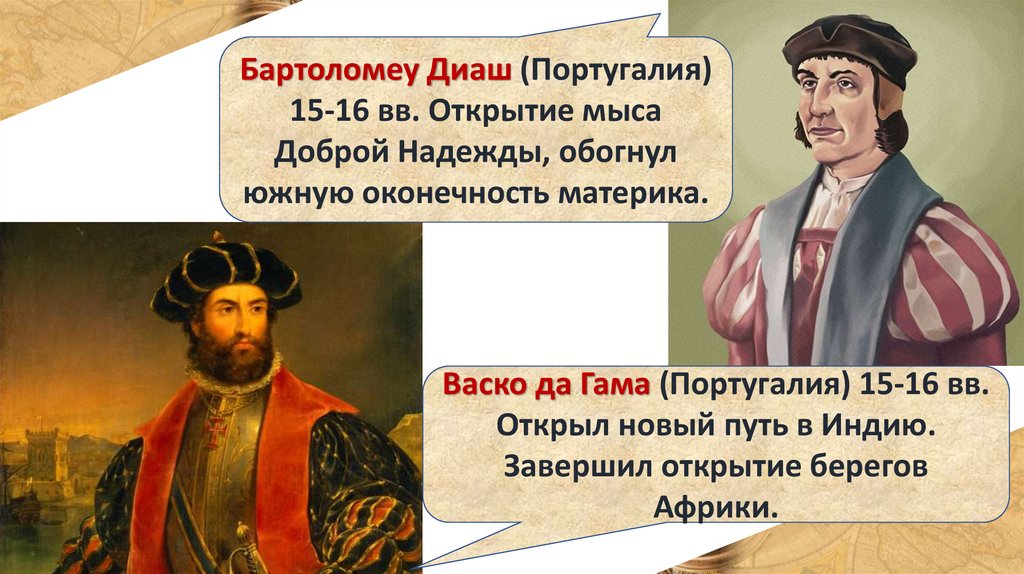 Бартоломеу Диаш (Португалия) 15-16 вв. Открытие мыса Доброй Надежды, обогнул южную оконечность материка.

Васко да Гама (Португалия) 15-16 вв. Открыл новый путь в Индию. Завершил открытие берегов Африки.